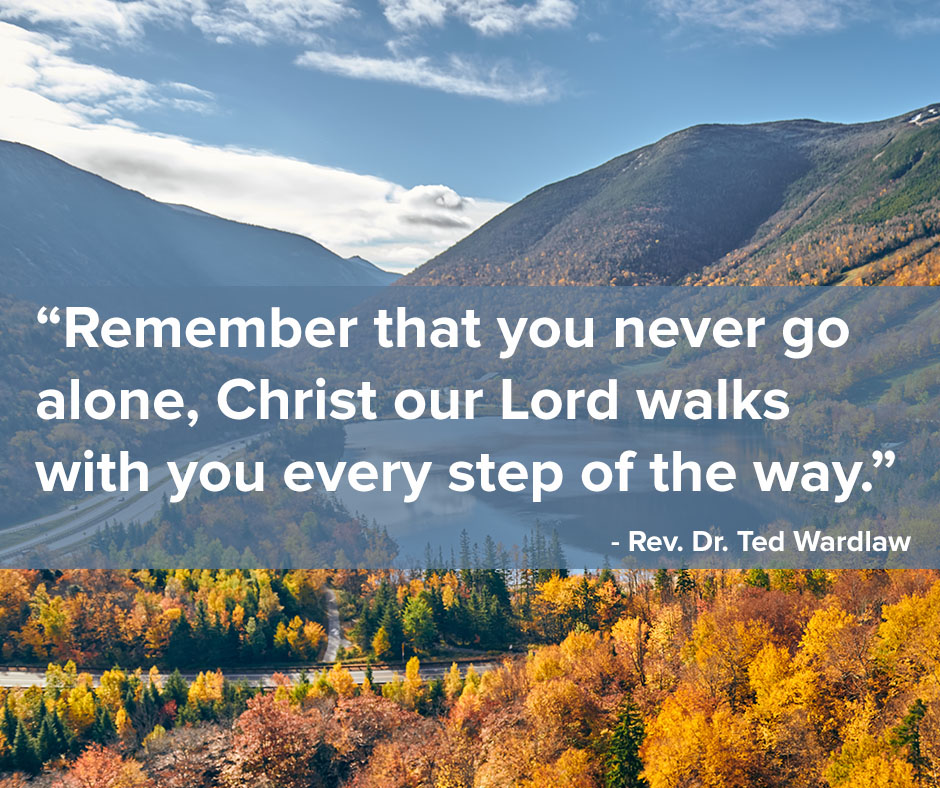 “Remember that you never go alone, Christ our Lord walks with you every step of the way.”

- Rev. Dr. Ted Wardlaw